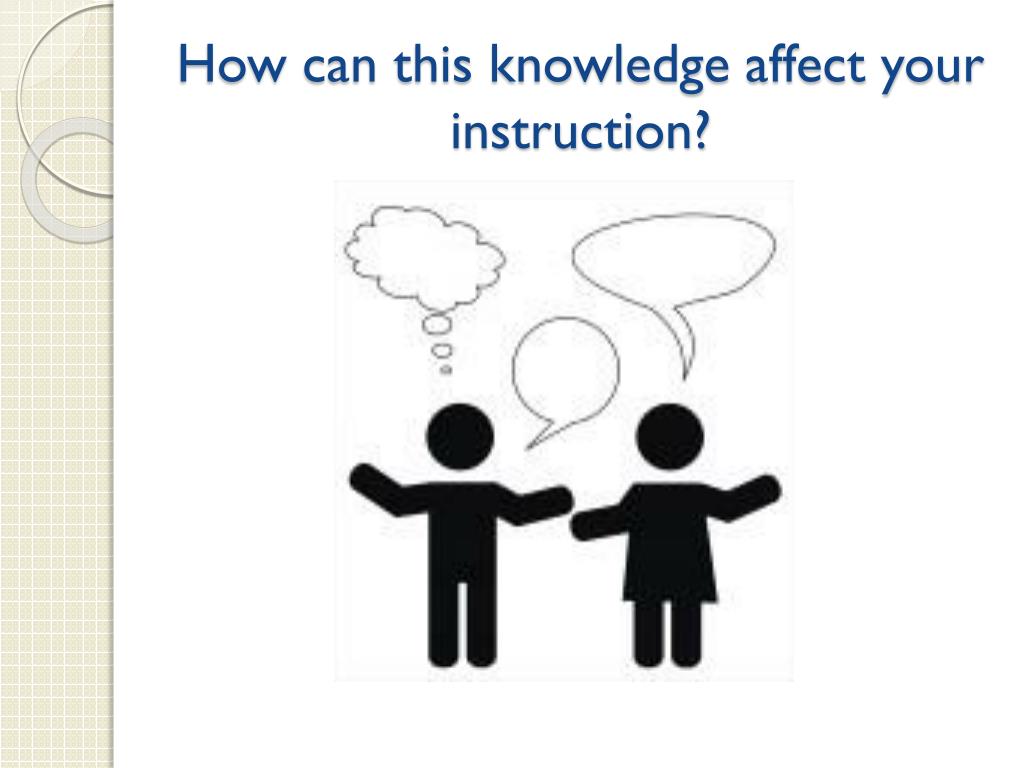 How can this knowledge affect your instruction?